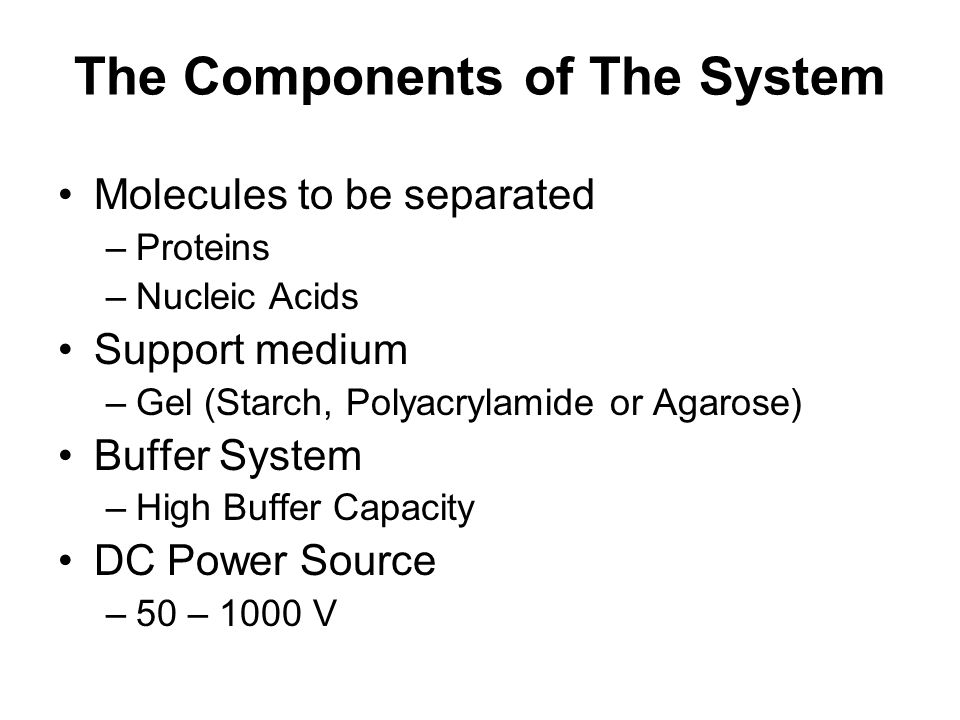 The Components of The System

• Molecules to be separated
– Proteins
– Nucleic Acids
• Support medium
– Gel (Starch, Polyacrylamide or Agarose)
• Buffer System
– High Buffer Capacity
• DC Power Source
– 50 – 1000 V